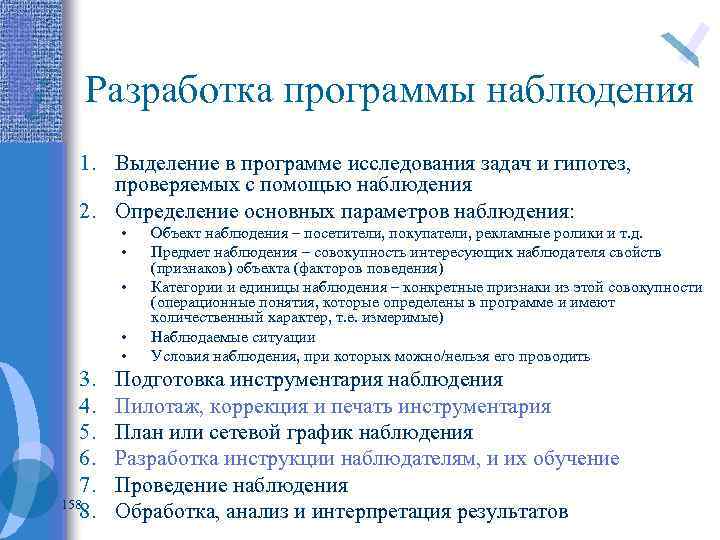 Разработка программы наблюдения

1. Выделение в программе исследования задач и гипотез, проверяемых с помощью наблюдения
2. Определение основных параметров наблюдения:
 • Объект наблюдения – посетители, покупатели, рекламные ролики и т.д.
 • Предмет наблюдения – совокупность интересующих наблюдателя свойств (признаков) объекта (факторов поведения)
 • Категории и единицы наблюдения – конкретные признаки из этой совокупности (операционные понятия, которые определены в программе и имеют количественный характер, т.е. измеримые)
 • Наблюдаемые ситуации
 • Условия наблюдения, при которых можно/нельзя его проводить
3. Подготовка инструментария наблюдения
4. Пилотаж, коррекция и печать инструментария
5. План или сетевой график наблюдения
6. Разработка инструкции наблюдателям, и их обучение
7. Проведение наблюдения
8. Обработка, анализ и интерпретация результатов

158